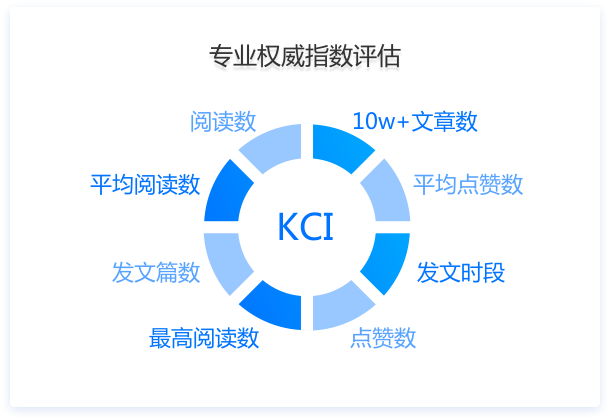 专业权威指数评估

阅读数

10w+文章数

平均阅读数

平均点赞数

KCI

发文篇数

发文时段

最高阅读数

点赞数